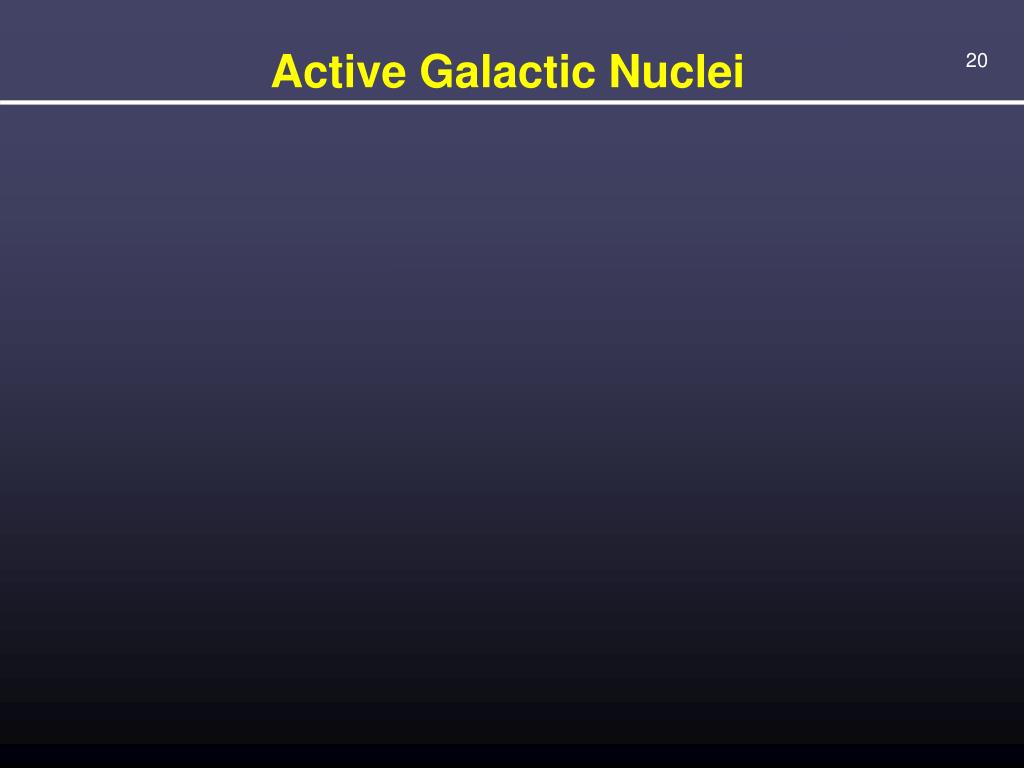 Active Galactic Nuclei

20